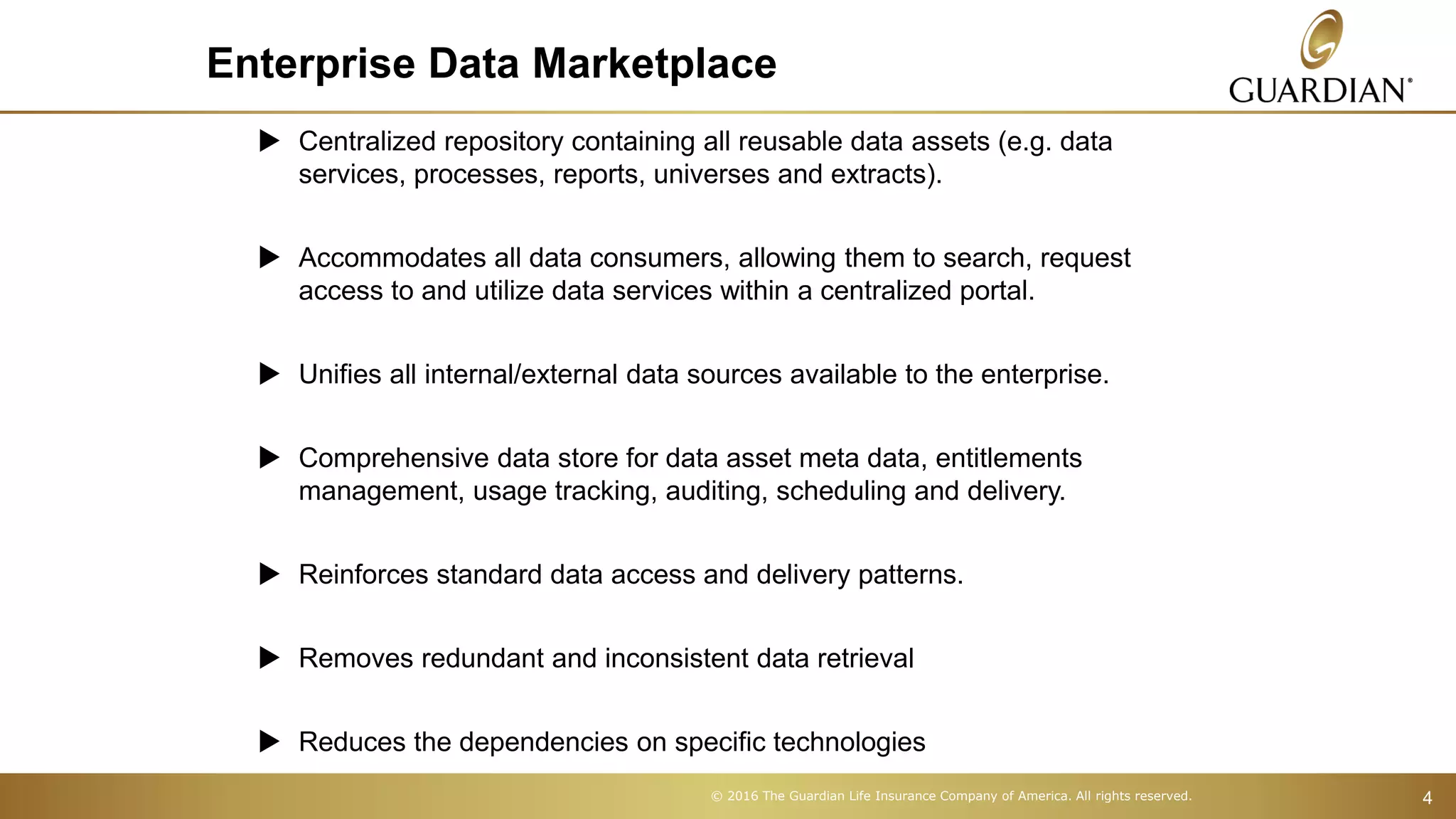 Enterprise Data Marketplace

GUARDIAN®

▶ Centralized repository containing all reusable data assets (e.g. data services, processes, reports, universes and extracts).

▶ Accommodates all data consumers, allowing them to search, request access to and utilize data services within a centralized portal.

▶ Unifies all internal/external data sources available to the enterprise.

▶ Comprehensive data store for data asset meta data, entitlements management, usage tracking, auditing, scheduling and delivery.

▶ Reinforces standard data access and delivery patterns.

▶ Removes redundant and inconsistent data retrieval

▶ Reduces the dependencies on specific technologies

© 2016 The Guardian Life Insurance Company of America. All rights reserved.

4